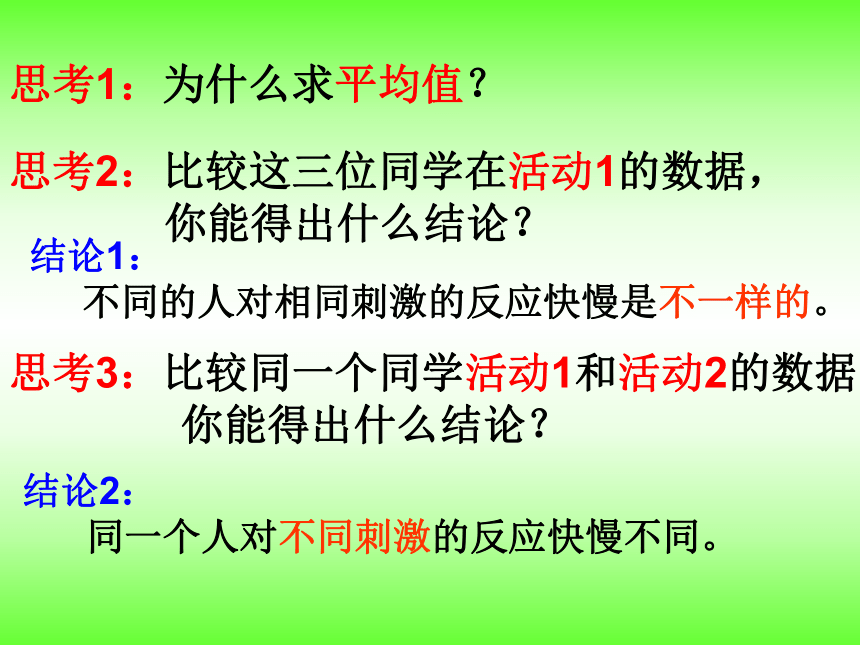 思考1：为什么求平均值？

思考2：比较这三位同学在活动1的数据，你能得出什么结论？

结论1：
不同的人对相同刺激的反应快慢是不一样的。

思考3：比较同一个同学活动1和活动2的数据你能得出什么结论？

结论2：
同一个人对不同刺激的反应快慢不同。